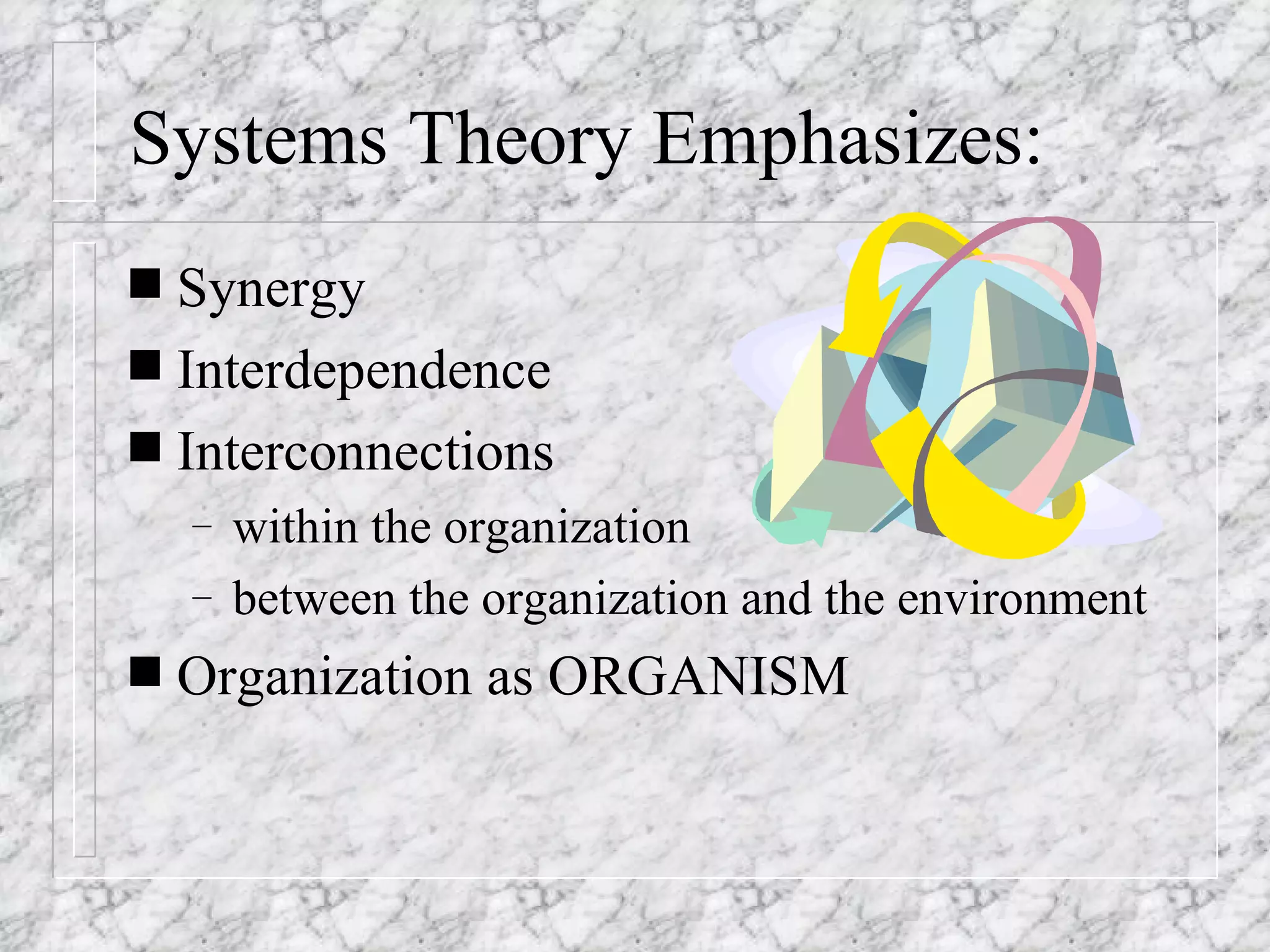 Systems Theory Emphasizes:

■ Synergy
■ Interdependence
■ Interconnections
– within the organization
– between the organization and the environment
■ Organization as ORGANISM